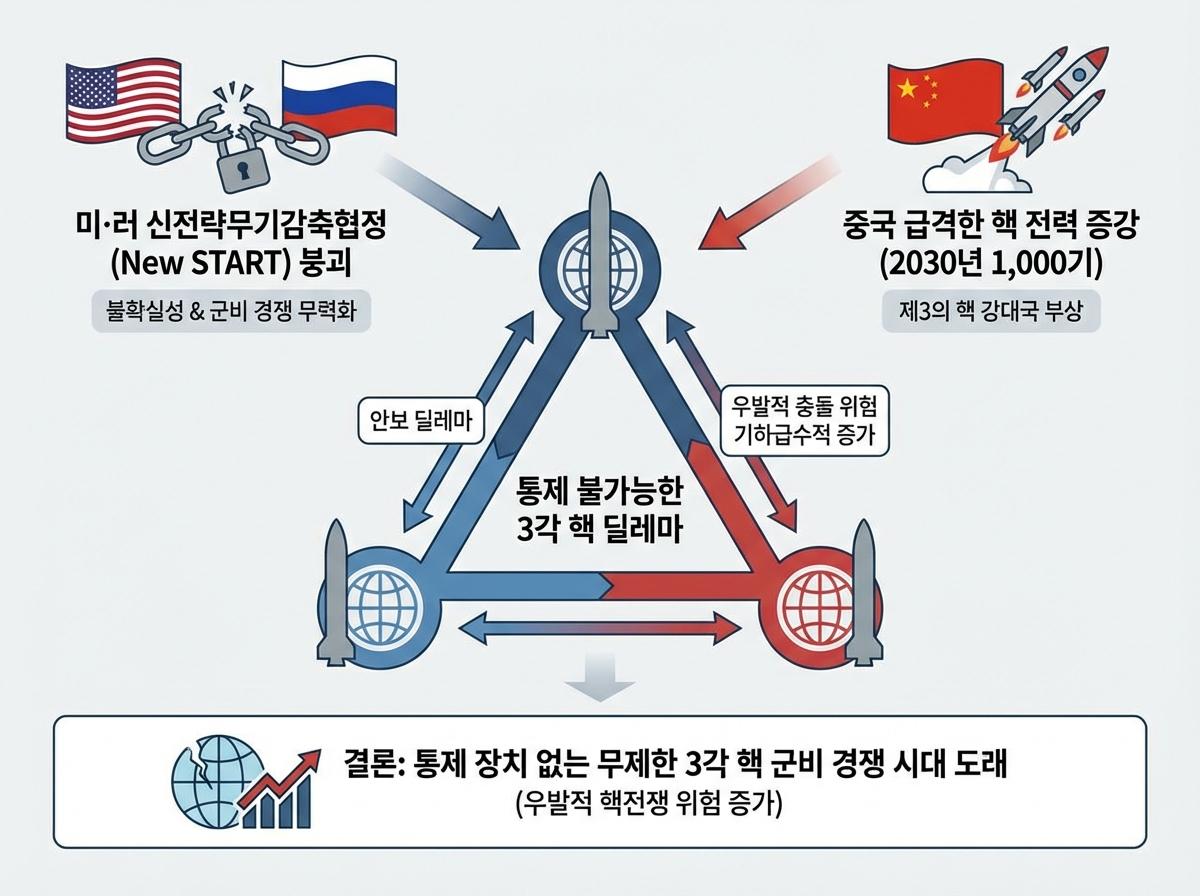 미·러 신전략무기감축협정 (New START) 붕괴

불확실성 & 군비 경쟁 무력화

중국 급격한 핵 전력 증강 (2030년 1,000기)

제3의 핵 강대국 부상

안보 딜레마

우발적 충돌 위험 기하급수적 증가

통제 불가능한 3각 핵 딜레마

결론: 통제 장치 없는 무제한 3각 핵 군비 경쟁 시대 도래

(우발적 핵전쟁 위험 증가)